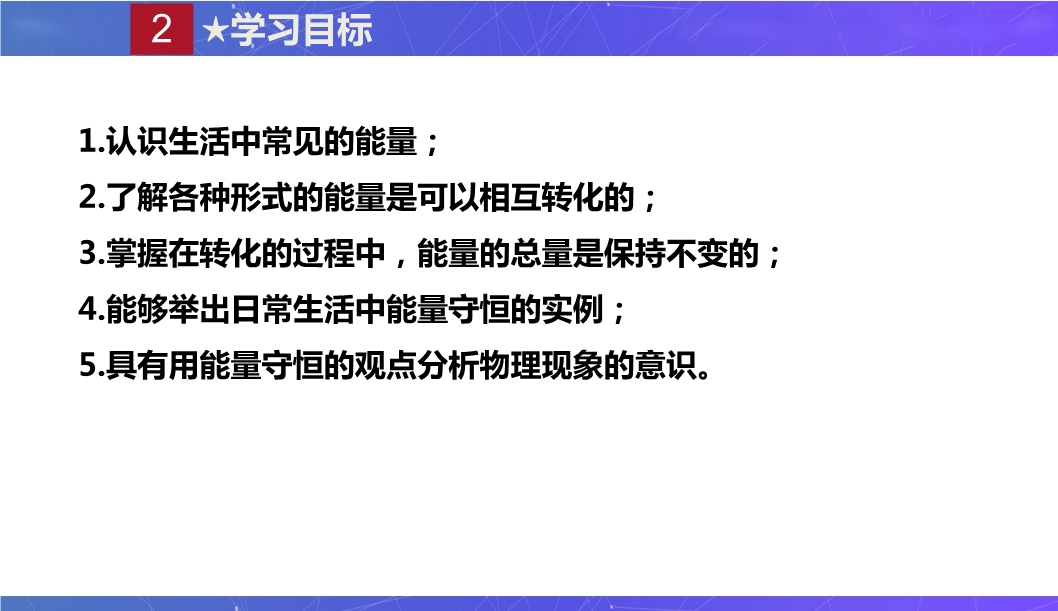 2 ★学习目标

1.认识生活中常见的能量；

2.了解各种形式的能量是可以相互转化的；

3.掌握在转化的过程中，能量的总量是保持不变的；

4.能够举出日常生活中能量守恒的实例；

5.具有用能量守恒的观点分析物理现象的意识。